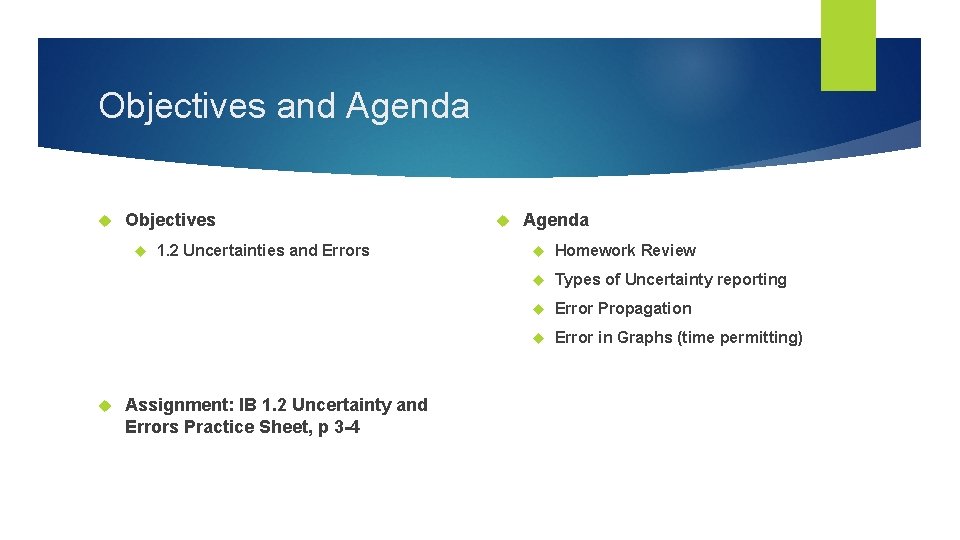 Objectives and Agenda

Objectives

1.2 Uncertainties and Errors

Assignment: IB 1.2 Uncertainty and Errors Practice Sheet, p 3-4

Agenda

Homework Review

Types of Uncertainty reporting

Error Propagation

Error in Graphs (time permitting)